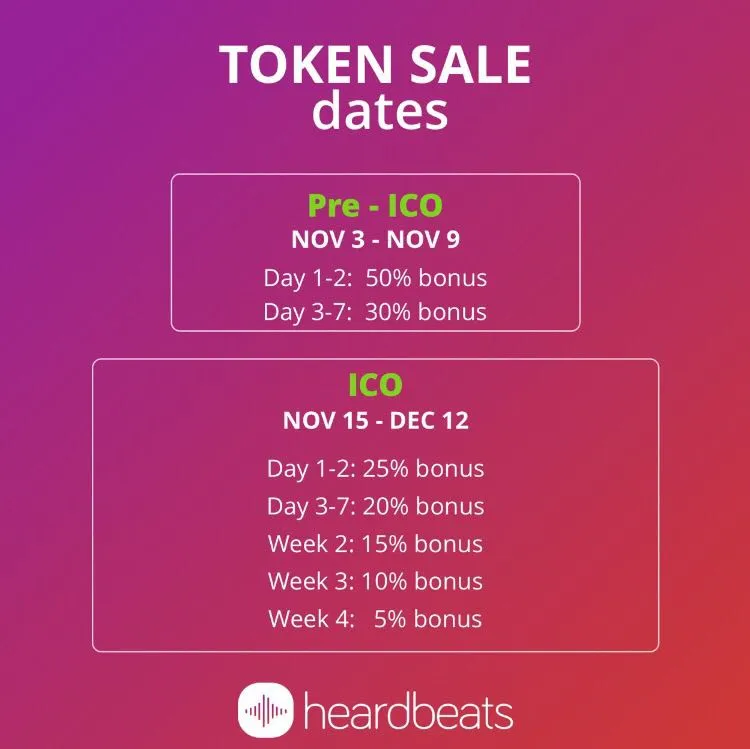 TOKEN SALE
dates

Pre - ICO
NOV 3 - NOV 9
Day 1-2: 50% bonus
Day 3-7: 30% bonus

ICO
NOV 15 - DEC 12
Day 1-2: 25% bonus
Day 3-7: 20% bonus
Week 2: 15% bonus
Week 3: 10% bonus
Week 4: 5% bonus

heardbeats